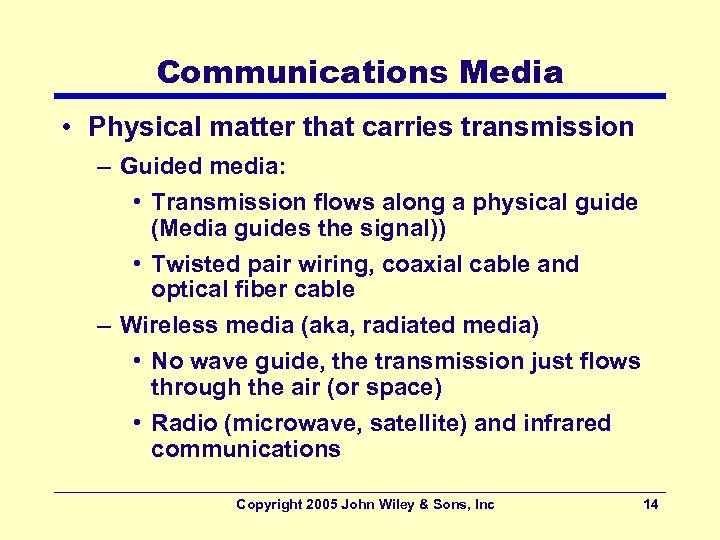 Communications Media

• Physical matter that carries transmission

– Guided media:

• Transmission flows along a physical guide (Media guides the signal))

• Twisted pair wiring, coaxial cable and optical fiber cable

– Wireless media (aka, radiated media)

• No wave guide, the transmission just flows through the air (or space)

• Radio (microwave, satellite) and infrared communications

Copyright 2005 John Wiley & Sons, Inc 14